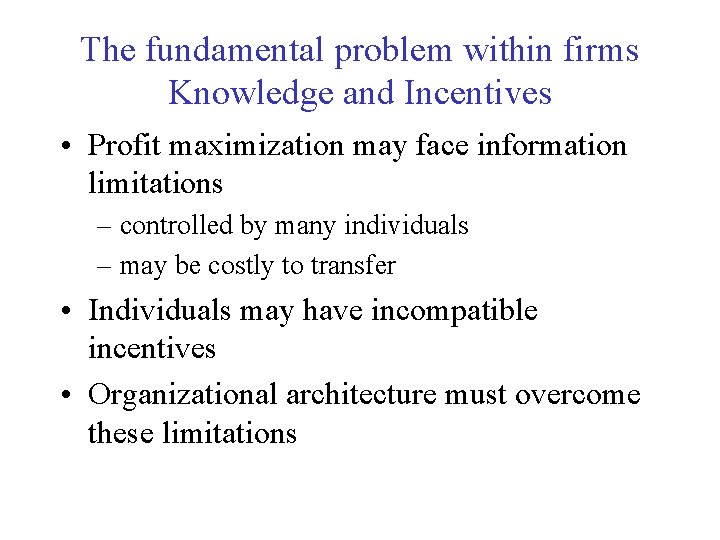 The fundamental problem within firms
Knowledge and Incentives

• Profit maximization may face information limitations
– controlled by many individuals
– may be costly to transfer
• Individuals may have incompatible incentives
• Organizational architecture must overcome these limitations